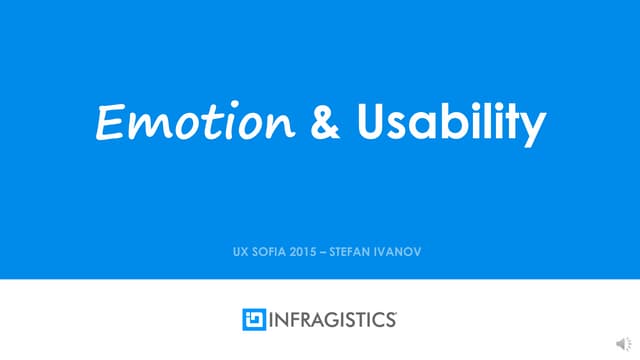 Emotion & Usability

UX SOFIA 2015 – STEFAN IVANOV

INFRAGISTICS